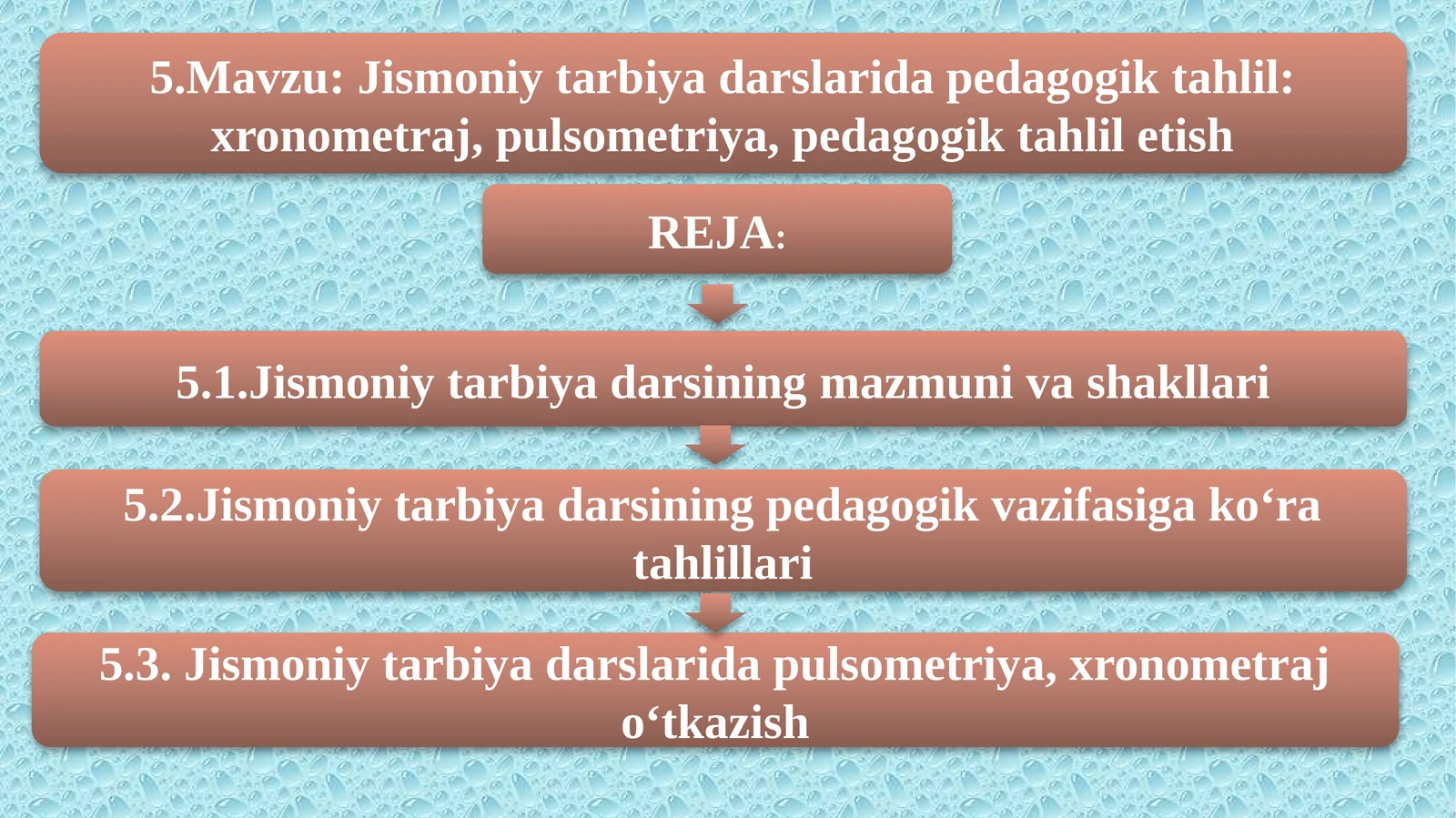 5.Mavzu: Jismoniy tarbiya darslarida pedagogik tahlil: xronometraj, pulsometriya, pedagogik tahlil etish

REJA:

5.1.Jismoniy tarbiya darsining mazmuni va shakllari

5.2.Jismoniy tarbiya darsining pedagogik vazifasiga ko‘ra tahlillari

5.3. Jismoniy tarbiya darslarida pulsometriya, xronometraj o‘tkazish